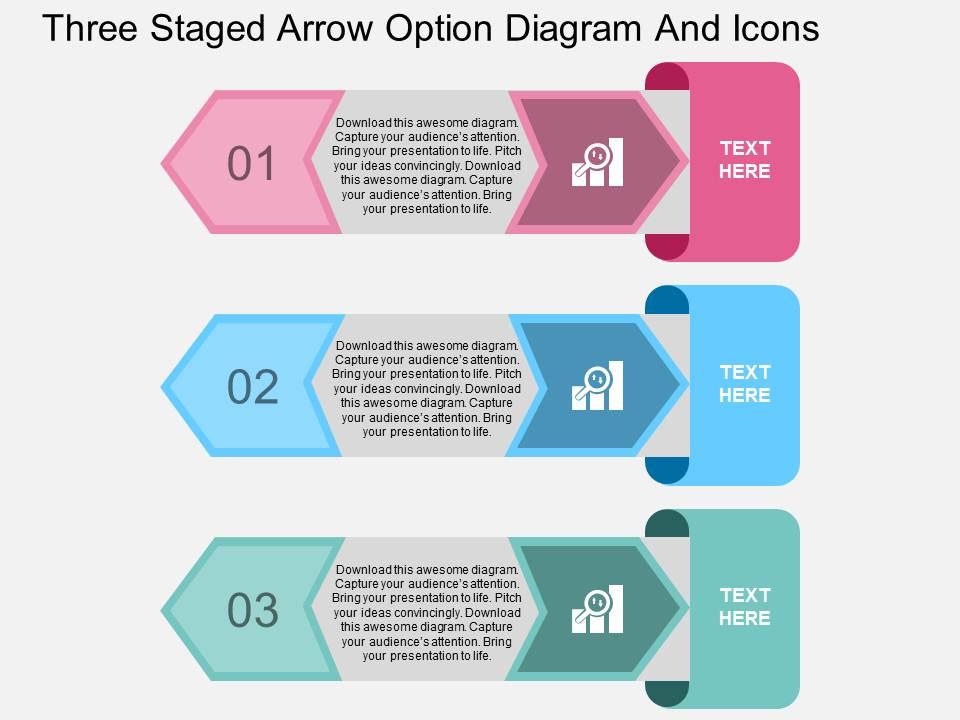 Three Staged Arrow Option Diagram And Icons

01

Download this awesome diagram. Capture your audience's attention. Bring your presentation to life. Pitch your ideas convincingly. Download this awesome diagram. Capture your audience's attention. Bring your presentation to life.

TEXT HERE

02

Download this awesome diagram. Capture your audience's attention. Bring your presentation to life. Pitch your ideas convincingly. Download this awesome diagram. Capture your audience's attention. Bring your presentation to life.

TEXT HERE

03

Download this awesome diagram. Capture your audience's attention. Bring your presentation to life. Pitch your ideas convincingly. Download this awesome diagram. Capture your audience's attention. Bring your presentation to life.

TEXT HERE